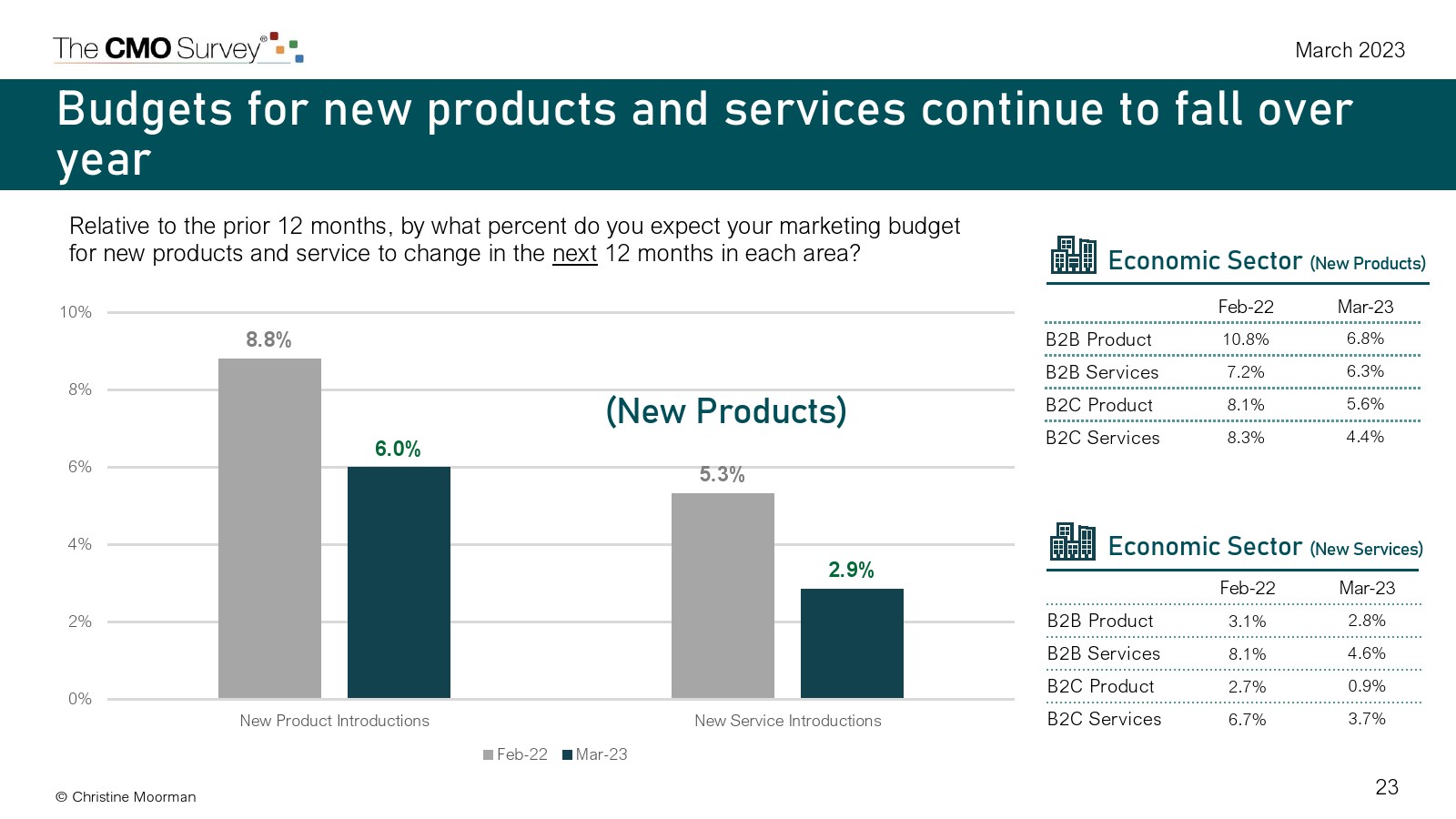 The CMO Survey®

March 2023

Budgets for new products and services continue to fall over year

Relative to the prior 12 months, by what percent do you expect your marketing budget for new products and service to change in the next 12 months in each area?

10%
8%
6%
4%
2%
0%

8.8%
6.0%
(New Products)
5.3%
2.9%

New Product Introductions
New Service Introductions

Feb-22 Mar-23

Economic Sector (New Products)

| | Feb-22 | Mar-23 |
|---|---|---|
| B2B Product | 10.8% | 6.8% |
| B2B Services | 7.2% | 6.3% |
| B2C Product | 8.1% | 5.6% |
| B2C Services | 8.3% | 4.4% |

Economic Sector (New Services)

| | Feb-22 | Mar-23 |
|---|---|---|
| B2B Product | 3.1% | 2.8% |
| B2B Services | 8.1% | 4.6% |
| B2C Product | 2.7% | 0.9% |
| B2C Services | 6.7% | 3.7% |

© Christine Moorman

23